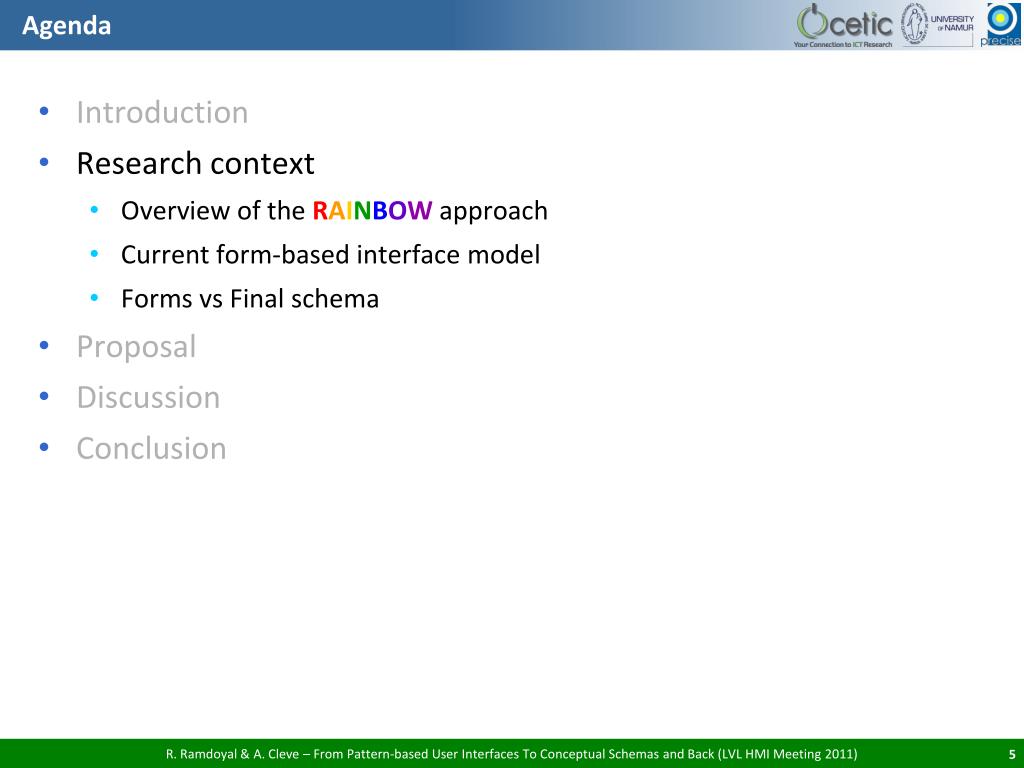 Agenda

cetic
Your Connection to ICT Research

UNIVERSITY OF NAMUR

precise

• Introduction
• Research context
  • Overview of the RAINBOW approach
  • Current form-based interface model
  • Forms vs Final schema
• Proposal
• Discussion
• Conclusion

R. Ramdoyal & A. Cleve – From Pattern-based User Interfaces To Conceptual Schemas and Back (LVL HMI Meeting 2011)

5